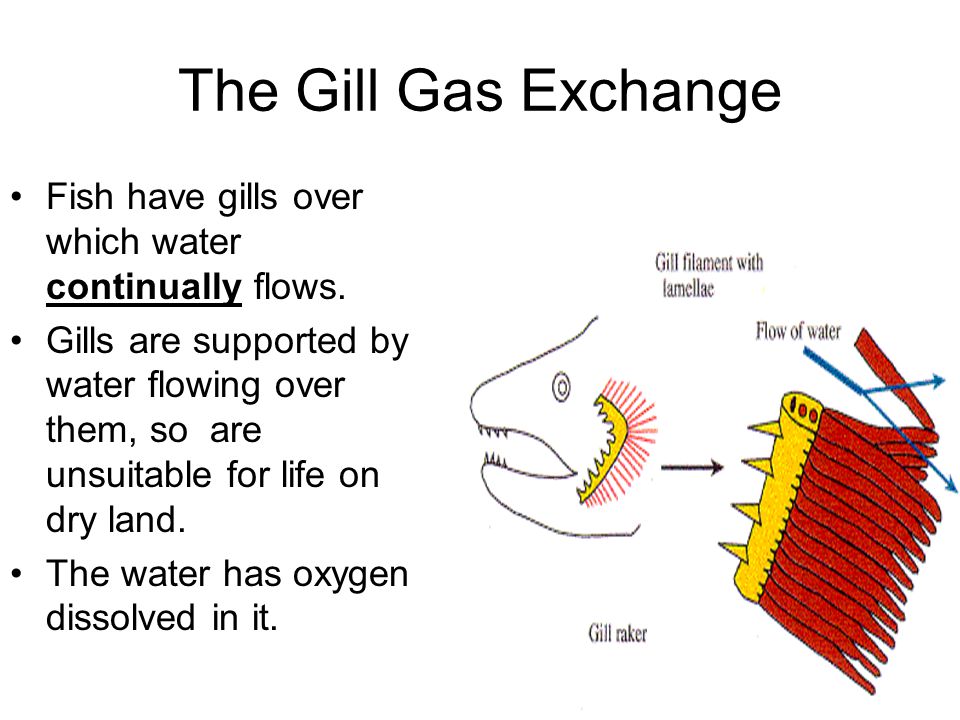 The Gill Gas Exchange

• Fish have gills over which water continually flows.
• Gills are supported by water flowing over them, so are unsuitable for life on dry land.
• The water has oxygen dissolved in it.

Gill filament with lamellae

Flow of water

Gill raker